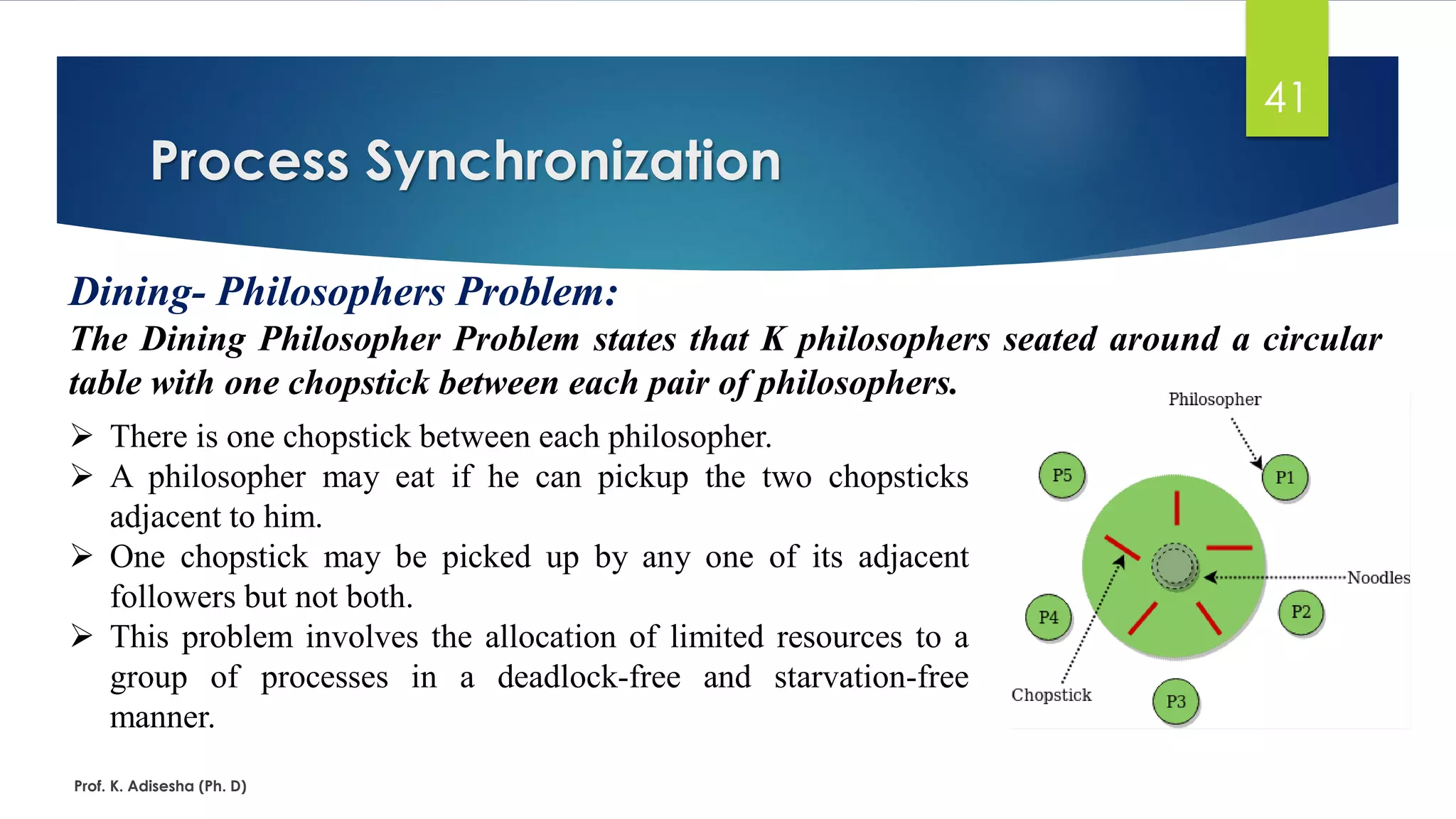 41

Process Synchronization

Dining- Philosophers Problem:

The Dining Philosopher Problem states that K philosophers seated around a circular table with one chopstick between each pair of philosophers.

➢ There is one chopstick between each philosopher.
➢ A philosopher may eat if he can pickup the two chopsticks adjacent to him.
➢ One chopstick may be picked up by any one of its adjacent followers but not both.
➢ This problem involves the allocation of limited resources to a group of processes in a deadlock-free and starvation-free manner.

Philosopher
P5
P1
Noodles
P4
P2
Chopstick
P3

Prof. K. Adisesha (Ph. D)